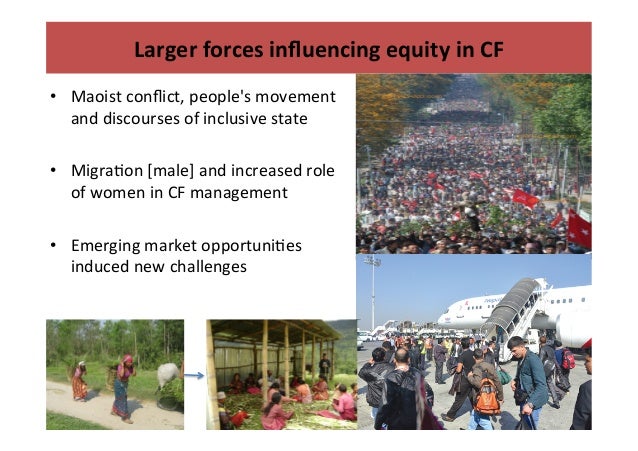 Larger forces influencing equity in CF

• Maoist conflict, people's movement and discourses of inclusive state

• Migration [male] and increased role of women in CF management

• Emerging market opportunities induced new challenges